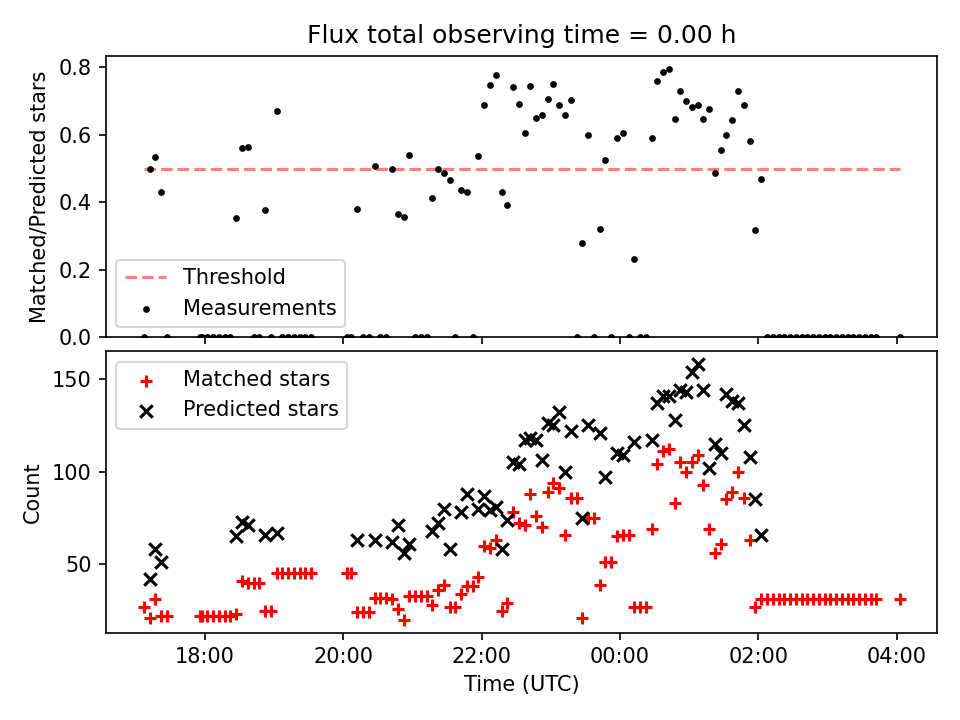 Flux total observing time = 0.00 h

Matched/Predicted stars

0.8
0.6
0.4
0.2
0.0

Threshold
Measurements

Count

150
100
50

Matched stars
Predicted stars

18:00
20:00
22:00
00:00
02:00
04:00

Time (UTC)